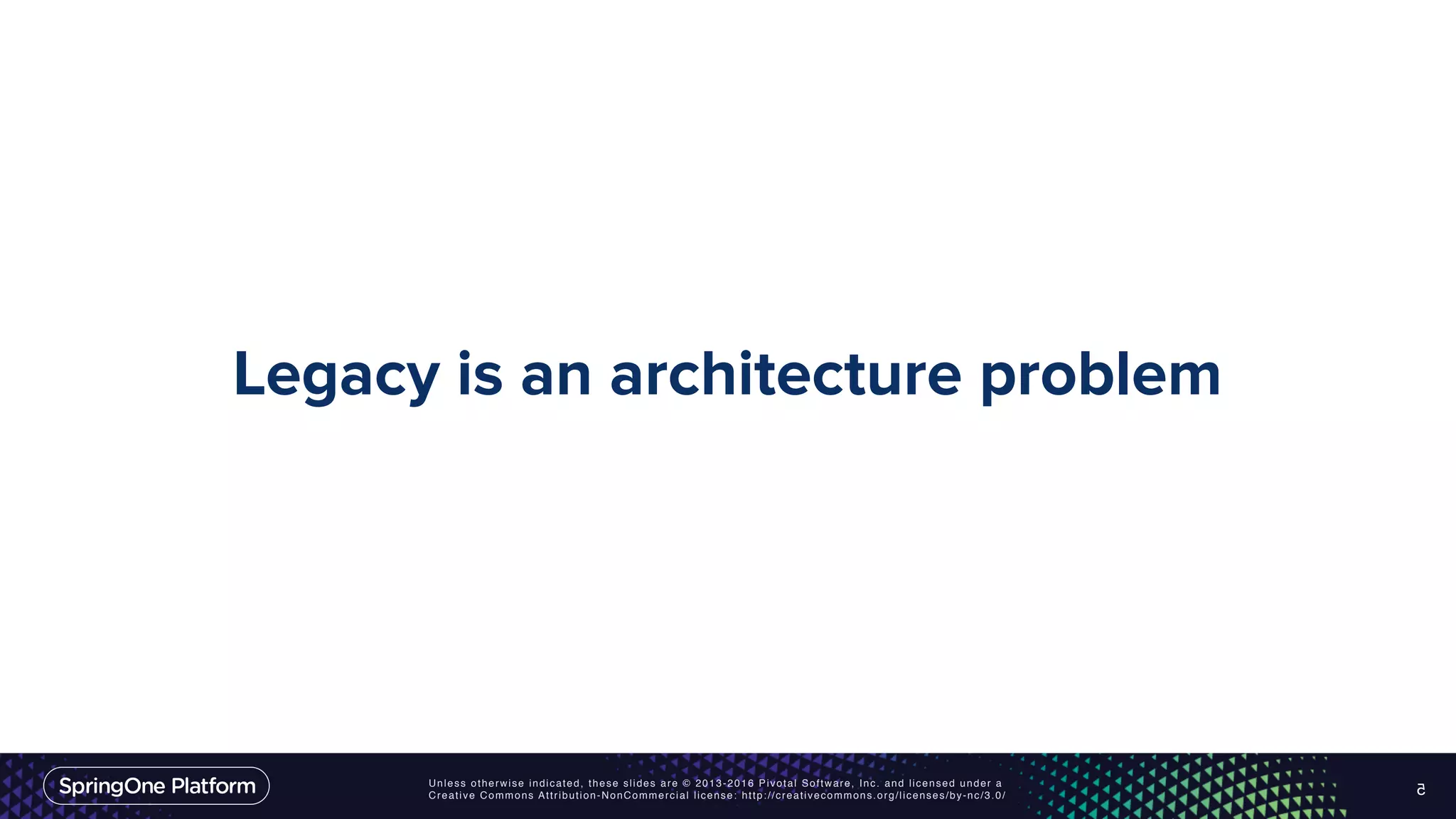 Legacy is an architecture problem

SpringOne Platform

Unless otherwise indicated, these slides are © 2013-2016 Pivotal Software, Inc. and licensed under a Creative Commons Attribution-NonCommercial license: http://creativecommons.org/licenses/by-nc/3.0/

5